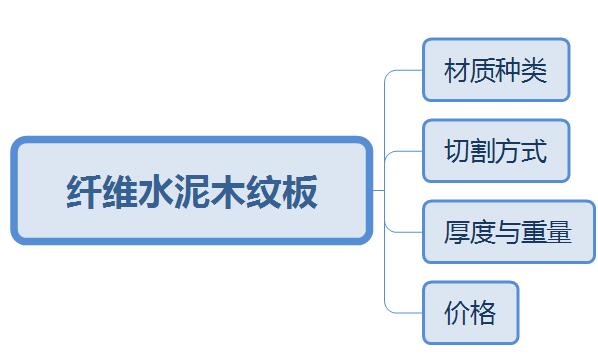 纤维水泥木纹板

材质种类

切割方式

厚度与重量

价格